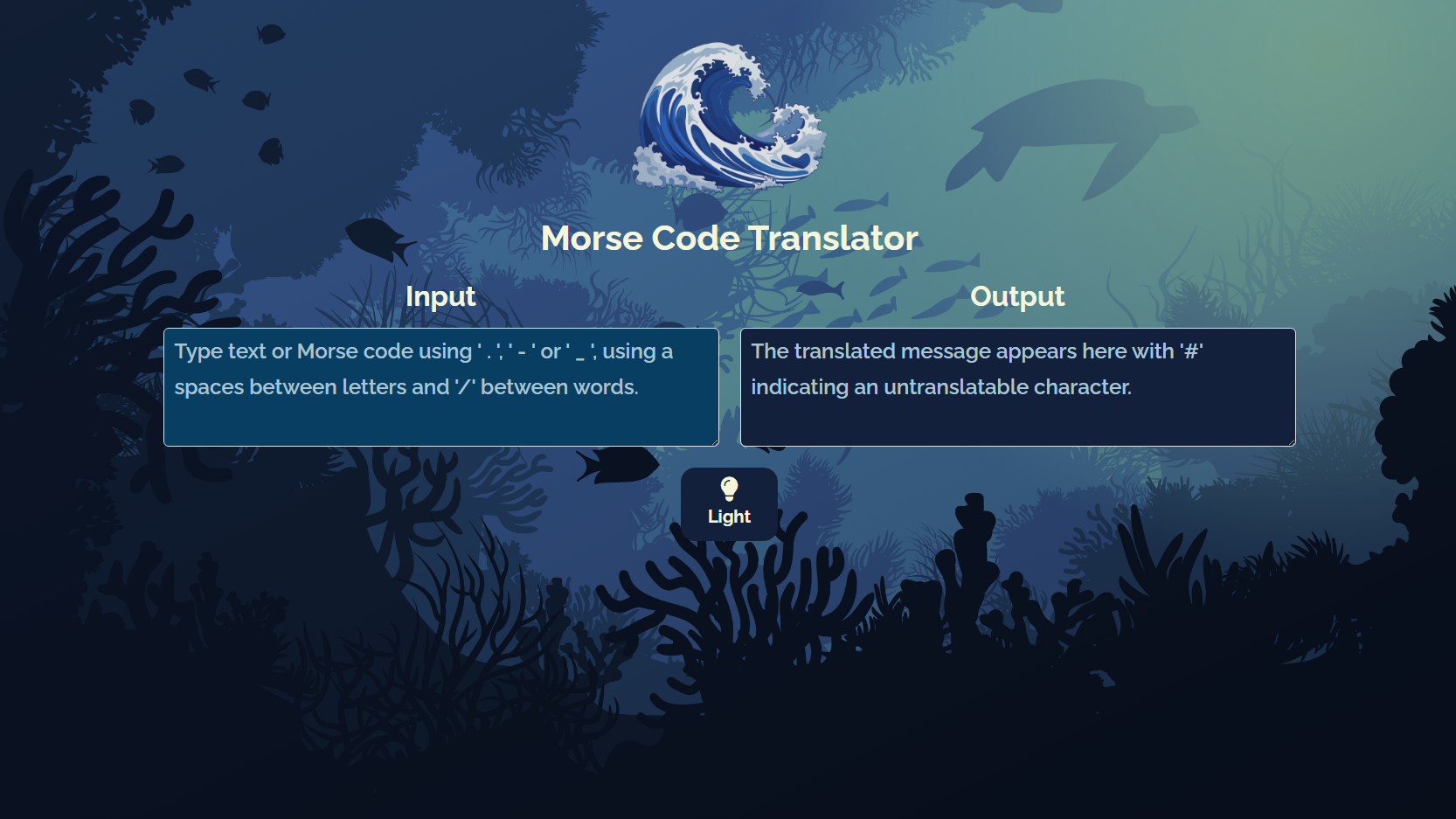 Morse Code Translator

Input

Type text or Morse code using ' . ', ' - ' or ' _ ', using a spaces between letters and '/' between words.

Output

The translated message appears here with '#' indicating an untranslatable character.

Light